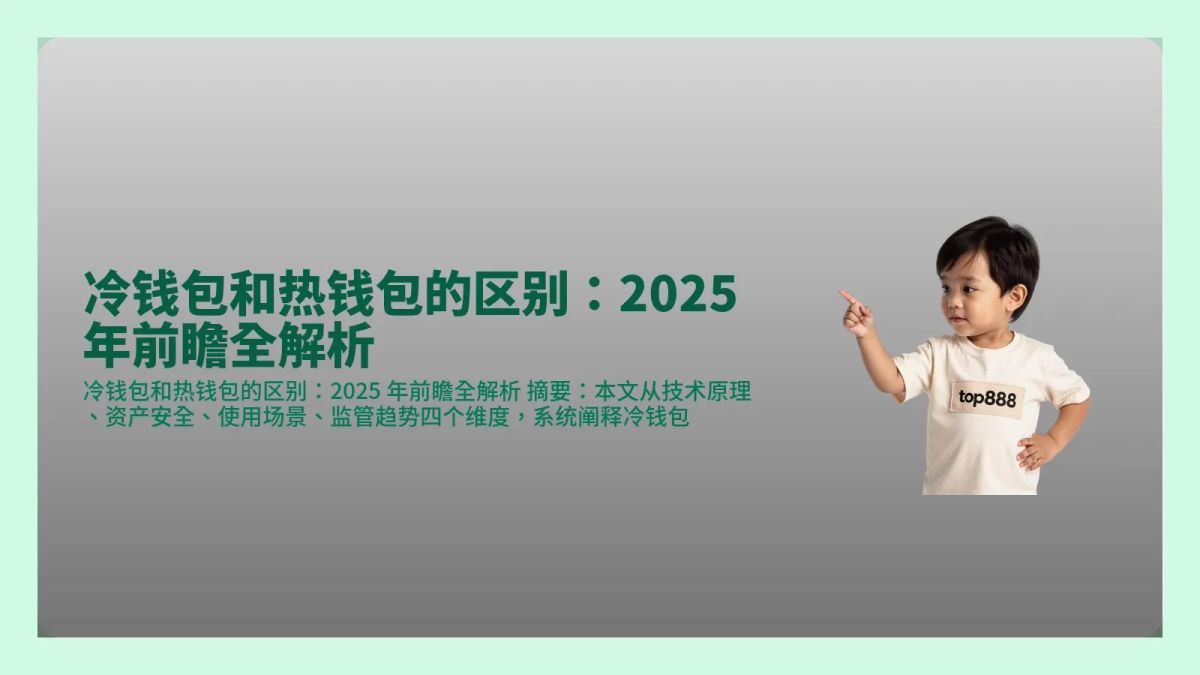 冷钱包和热钱包的区别：2025 年前瞻全解析

冷钱包和热钱包的区别：2025 年前瞻全解析 摘要：本文从技术原理、资产安全、使用场景、监管趋势四个维度，系统阐释冷钱包

top888